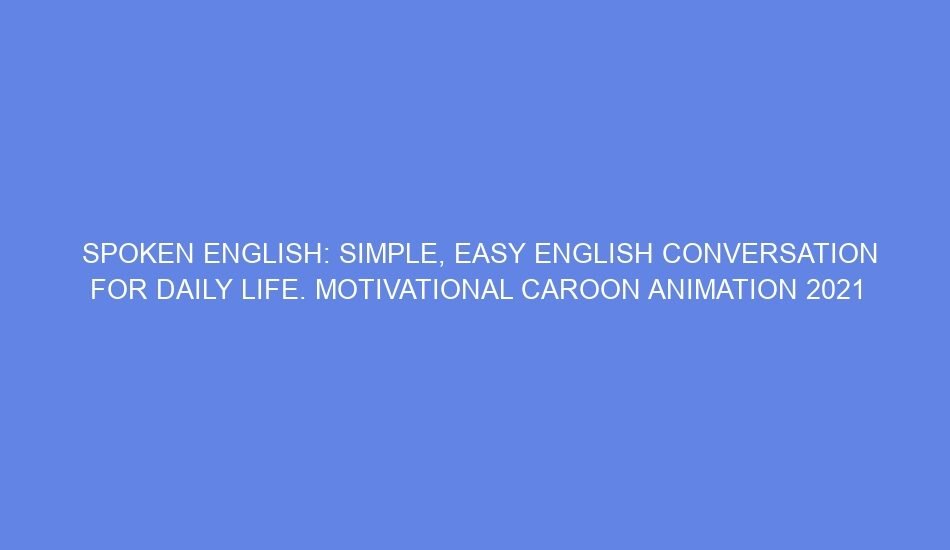 SPOKEN ENGLISH: SIMPLE, EASY ENGLISH CONVERSATION FOR DAILY LIFE. MOTIVATIONAL CAROON ANIMATION 2021